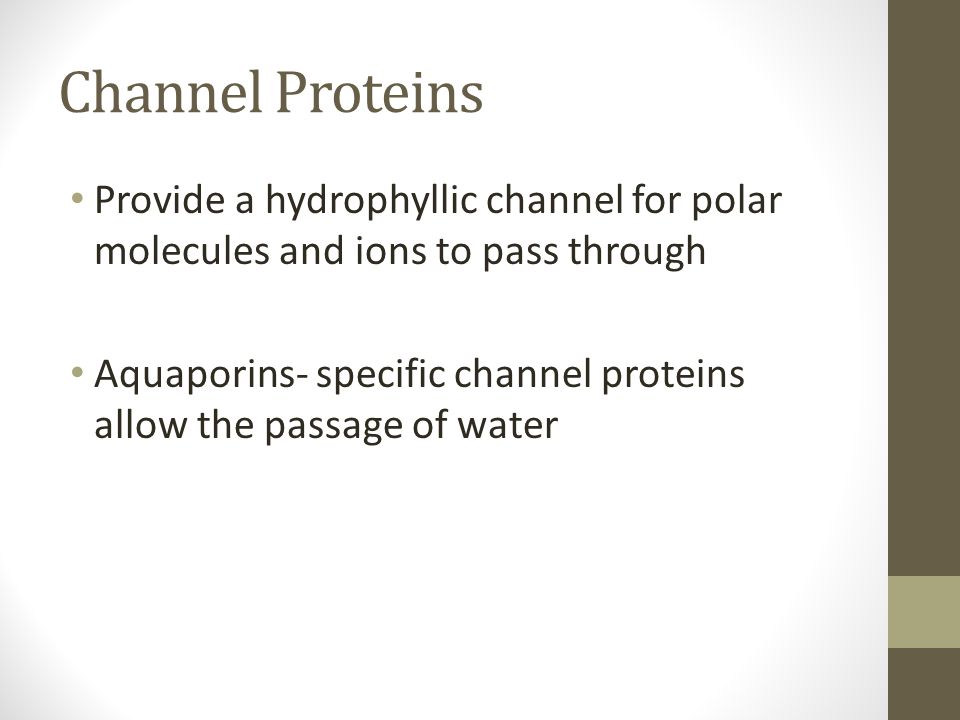 Channel Proteins

• Provide a hydrophyllic channel for polar molecules and ions to pass through

• Aquaporins- specific channel proteins allow the passage of water